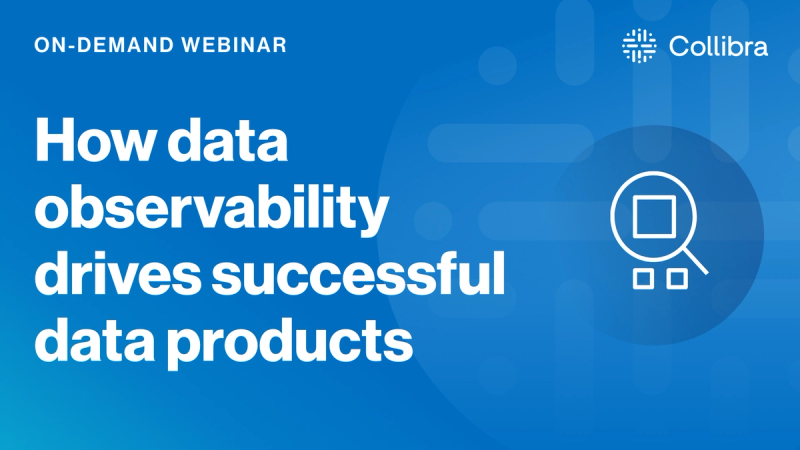 ON-DEMAND WEBINAR

Collibra

How data observability drives successful data products